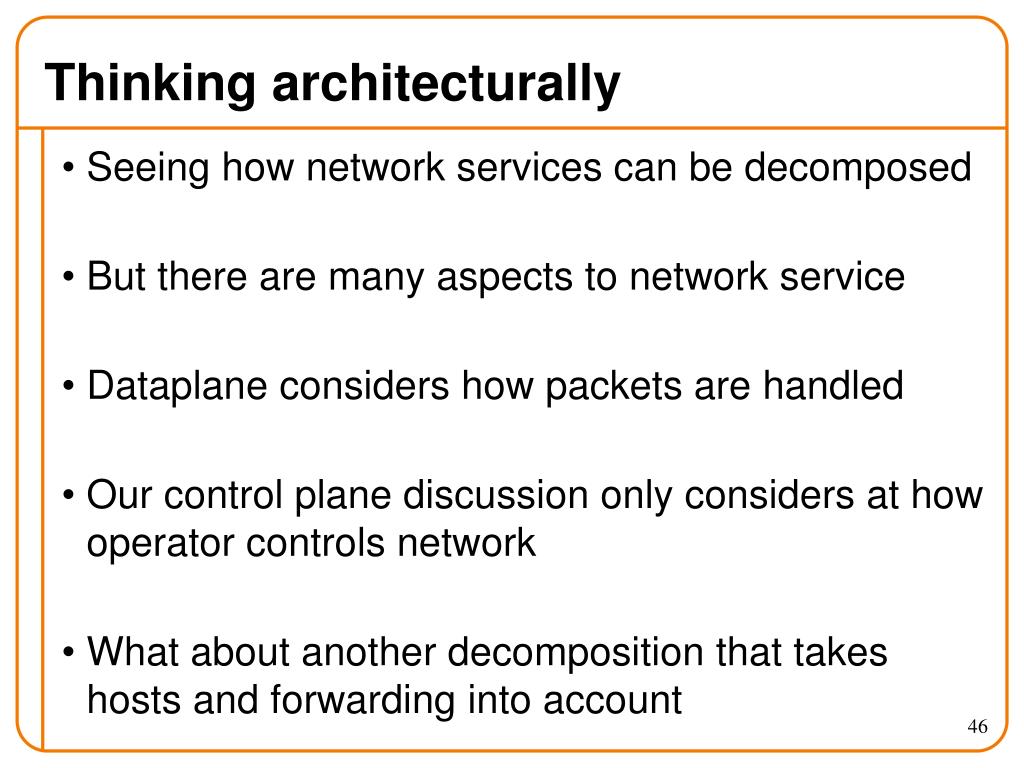 Thinking architecturally

• Seeing how network services can be decomposed

• But there are many aspects to network service

• Dataplane considers how packets are handled

• Our control plane discussion only considers at how operator controls network

• What about another decomposition that takes hosts and forwarding into account

46